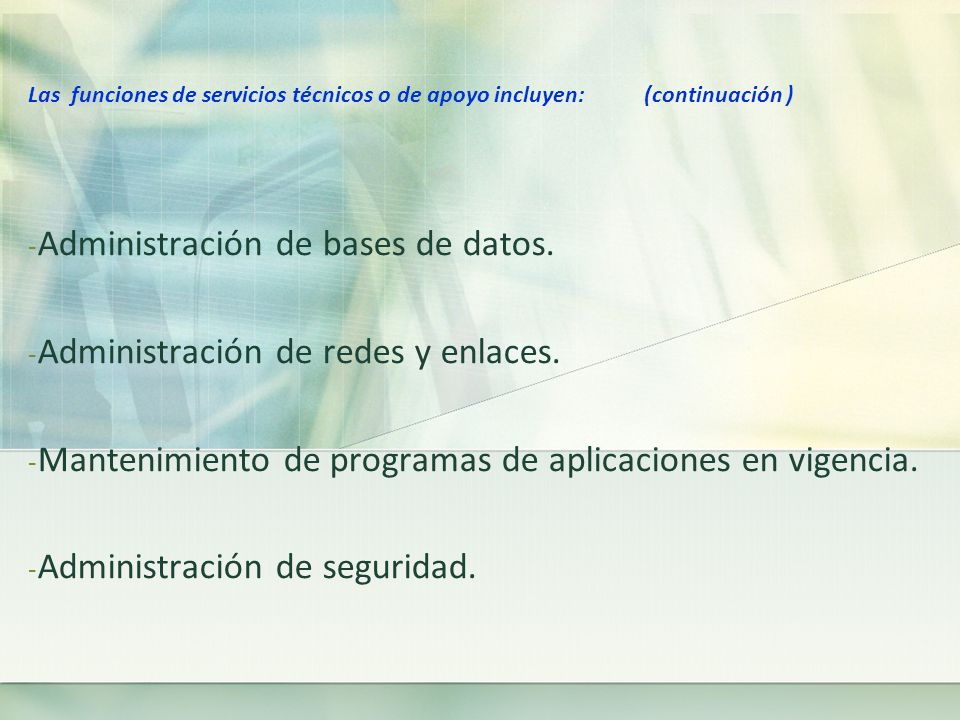 Las funciones de servicios técnicos o de apoyo incluyen: (continuación )

-Administración de bases de datos.

-Administración de redes y enlaces.

-Mantenimiento de programas de aplicaciones en vigencia.

-Administración de seguridad.